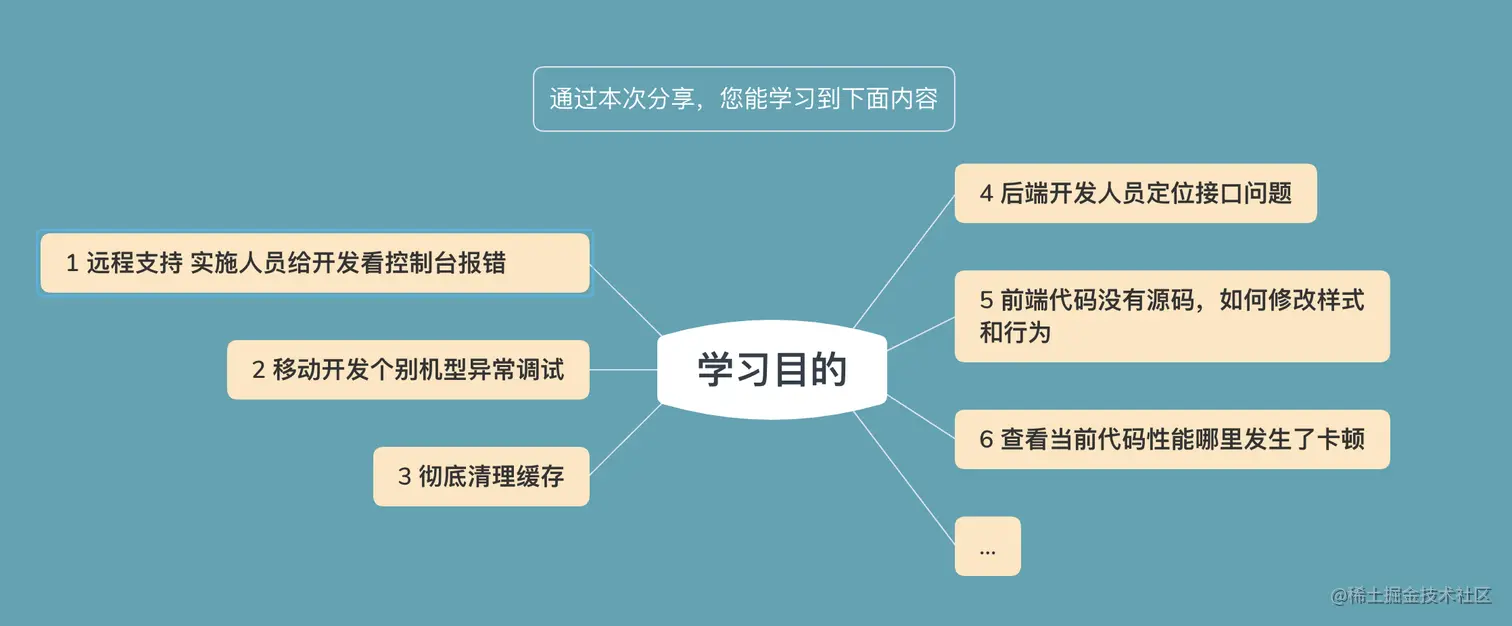 通过本次分享，您能学习到下面内容

学习目的

1 远程支持 实施人员给开发看控制台报错

2 移动开发个别机型异常调试

3 彻底清理缓存

4 后端开发人员定位接口问题

5 前端代码没有源码，如何修改样式和行为

6 查看当前代码性能哪里发生了卡顿

...

@稀土掘金技术社区